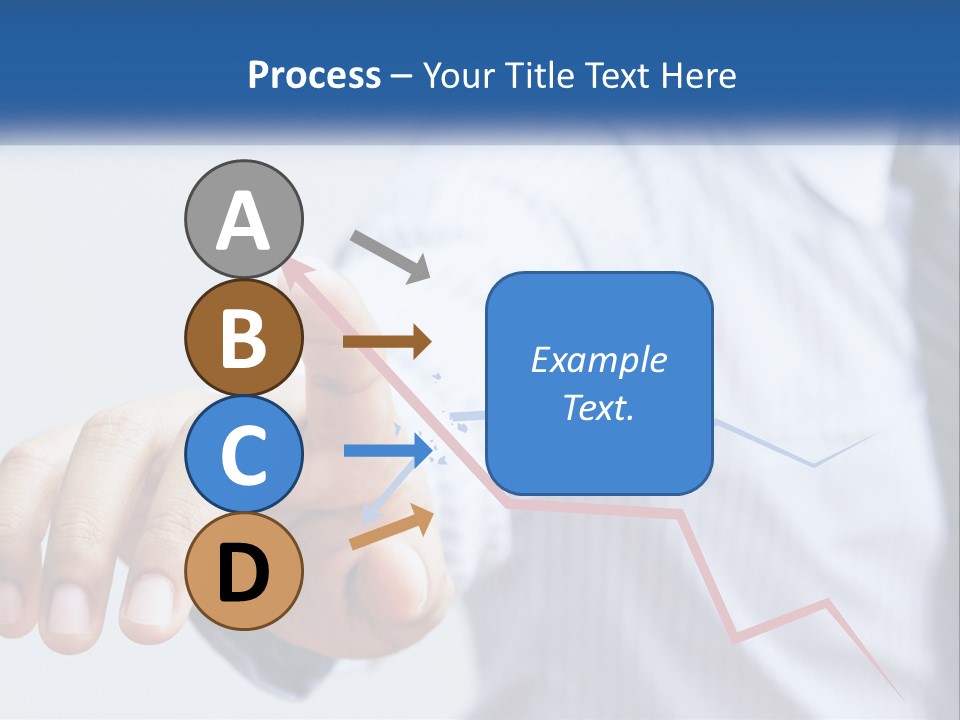 Process – Your Title Text Here

A

B

C

D

Example Text.